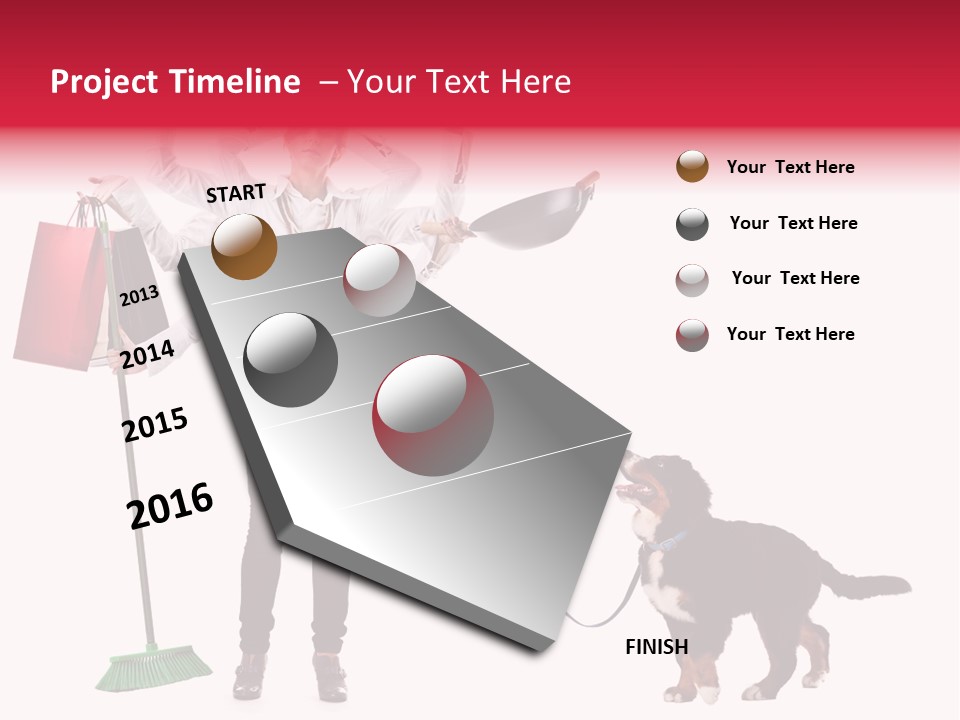 Project Timeline – Your Text Here

START

2013

2014

2015

2016

FINISH

Your Text Here

Your Text Here

Your Text Here

Your Text Here